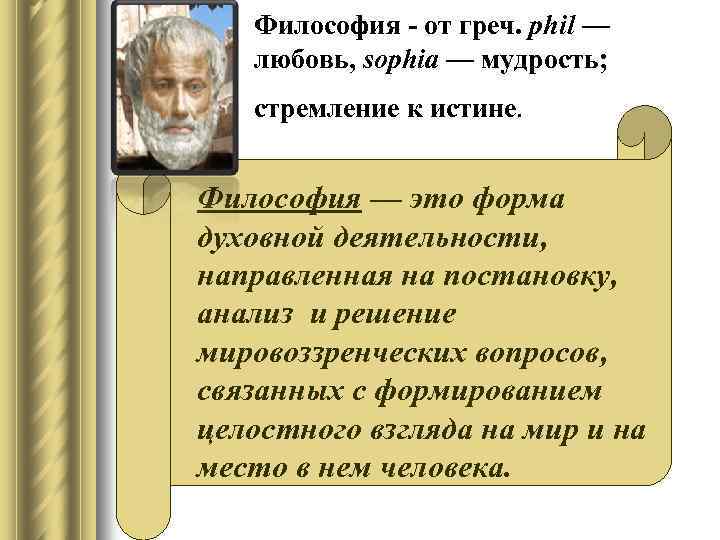 Философия - от греч. phil — любовь, sophia — мудрость;

стремление к истине.

Философия — это форма духовной деятельности, направленная на постановку, анализ и решение мировоззренческих вопросов, связанных с формированием целостного взгляда на мир и на место в нем человека.